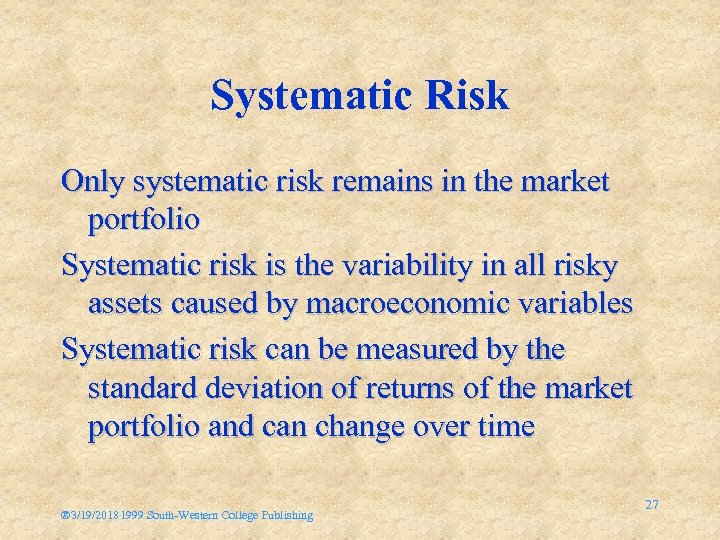 Systematic Risk

Only systematic risk remains in the market portfolio

Systematic risk is the variability in all risky assets caused by macroeconomic variables

Systematic risk can be measured by the standard deviation of returns of the market portfolio and can change over time

®3/19/2018 1999 South-Western College Publishing

27